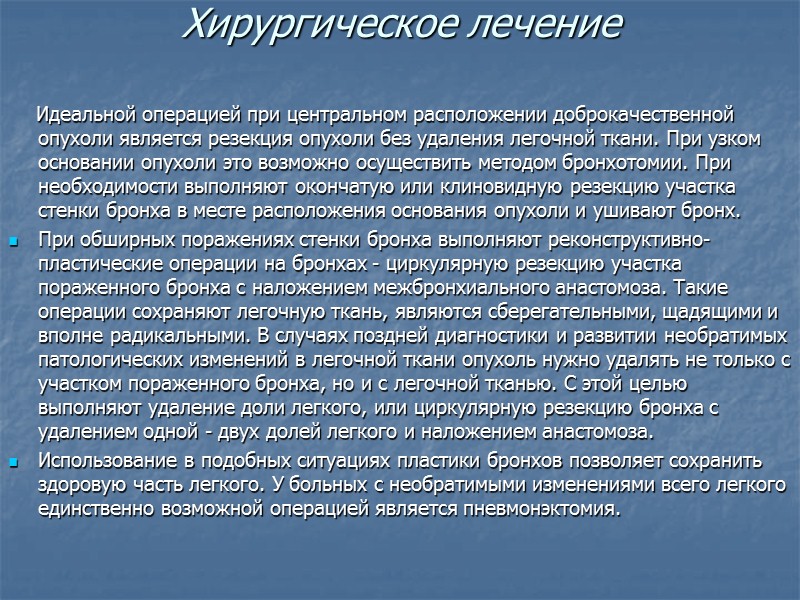 Хирургическое лечение

Идеальной операцией при центральном расположении доброкачественной опухоли является резекция опухоли без удаления легочной ткани. При узком основании опухоли это возможно осуществить методом бронхотомии. При необходимости выполняют окончатую или клиновидную резекцию участка стенки бронха в месте расположения основания опухоли и ушивают бронх.

При обширных поражениях стенки бронха выполняют реконструктивно-пластические операции на бронхах - циркулярную резекцию участка пораженного бронха с наложением межбронхиального анастомоза. Такие операции сохраняют легочную ткань, являются сберегательными, щадящими и вполне радикальными. В случаях поздней диагностики и развитии необратимых патологических изменений в легочной ткани опухоль нужно удалять не только с участком пораженного бронха, но и с легочной тканью. С этой целью выполняют удаление доли легкого, или циркулярную резекцию бронха с удалением одной - двух долей легкого и наложением анастомоза.

Использование в подобных ситуациях пластики бронхов позволяет сохранить здоровую часть легкого. У больных с необратимыми изменениями всего легкого единственно возможной операцией является пневмонэктомия.